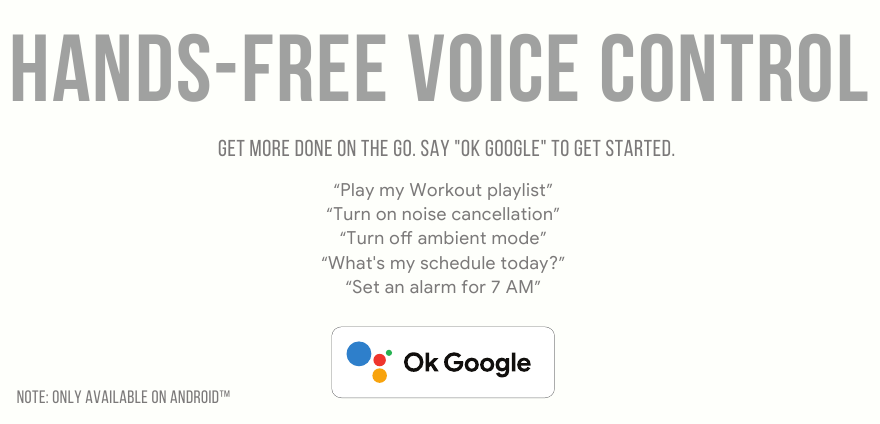 HANDS-FREE VOICE CONTROL

GET MORE DONE ON THE GO. SAY "OK GOOGLE" TO GET STARTED.

“Play my Workout playlist”
“Turn on noise cancellation”
“Turn off ambient mode”
“What's my schedule today?”
“Set an alarm for 7 AM”

Ok Google

NOTE: ONLY AVAILABLE ON ANDROID™